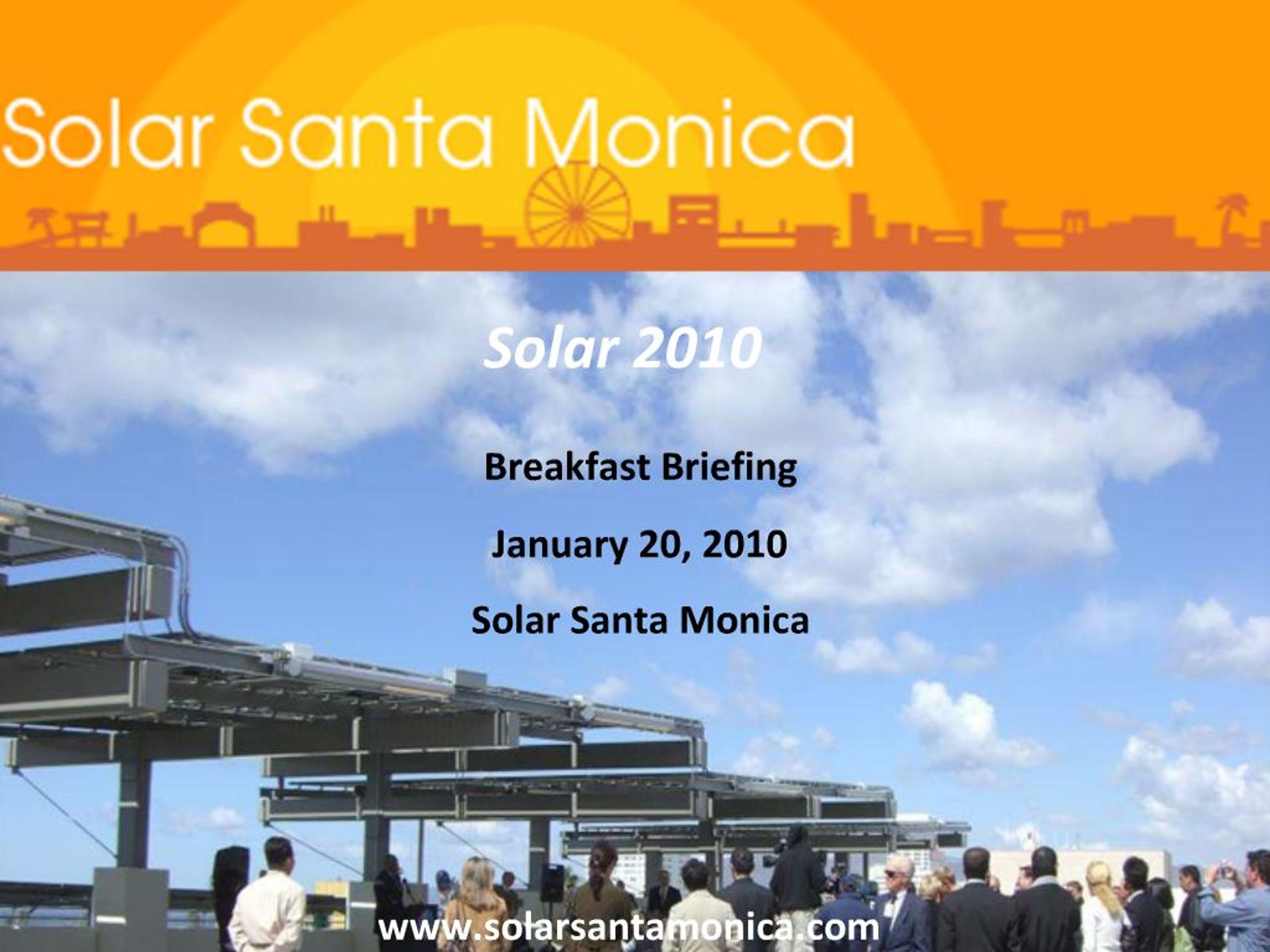 Solar Santa Monica

Solar 2010

Breakfast Briefing

January 20, 2010

Solar Santa Monica

www.solarsantamonica.com